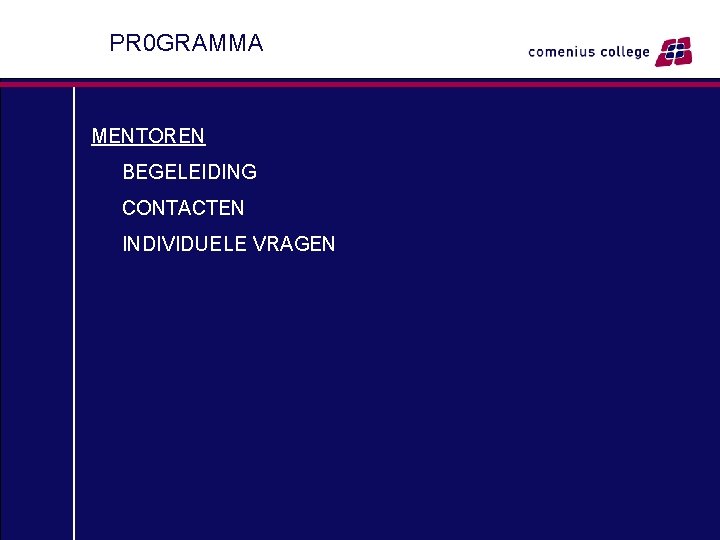 PR0GRAMMA

comenius college

MENTOREN

BEGELEIDING

CONTACTEN

INDIVIDUELE VRAGEN